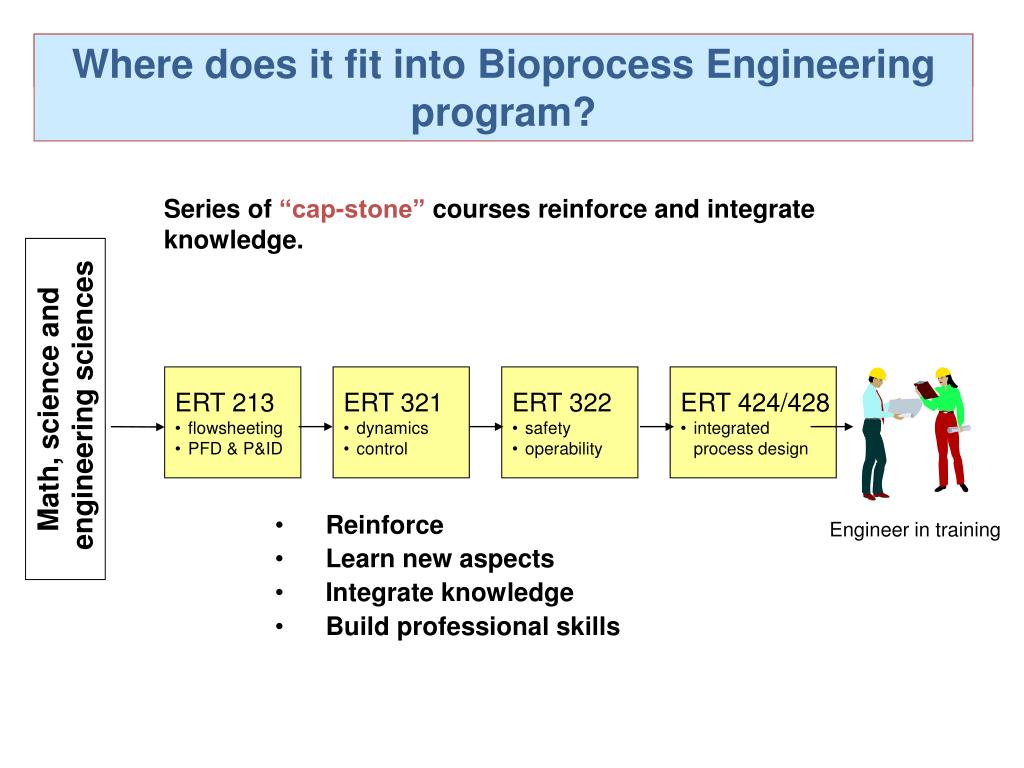 Where does it fit into Bioprocess Engineering program?

Series of “cap-stone” courses reinforce and integrate knowledge.

Math, science and engineering sciences

ERT 213
• flowsheeting
• PFD & P&ID

ERT 321
• dynamics
• control

ERT 322
• safety
• operability

ERT 424/428
• integrated process design

Engineer in training

• Reinforce
• Learn new aspects
• Integrate knowledge
• Build professional skills